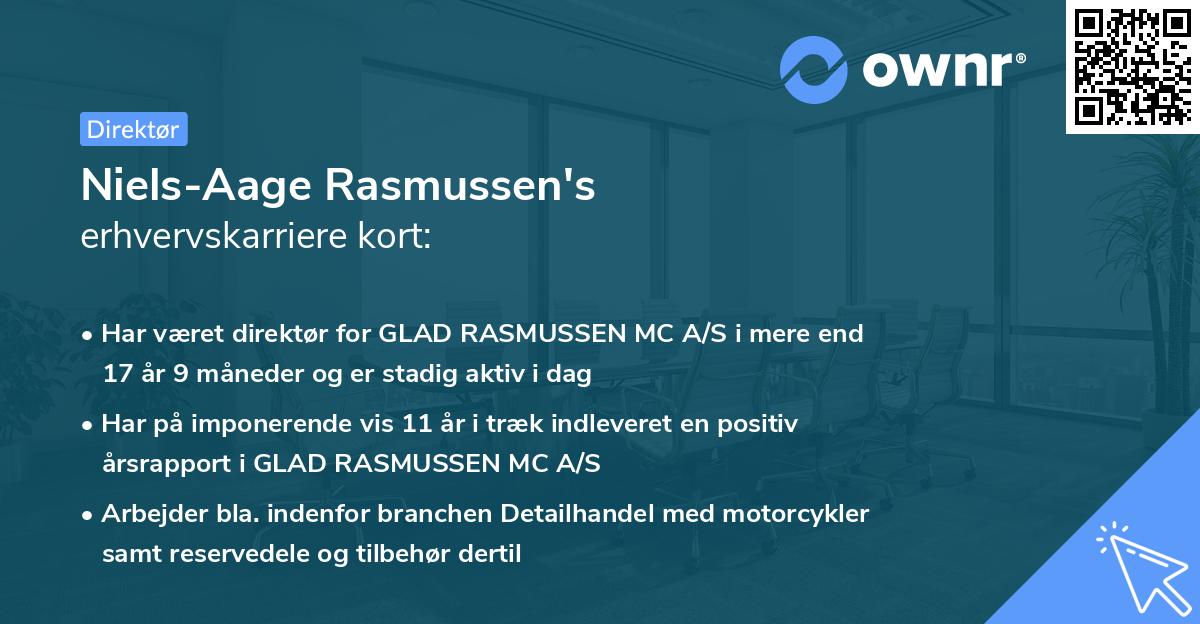 ownr®

Direktør

Niels-Aage Rasmussen's
erhvervskarriere kort:

• Har været direktør for GLAD RASMUSSEN MC A/S i mere end 17 år 9 måneder og er stadig aktiv i dag

• Har på imponerende vis 11 år i træk indleveret en positiv årsrapport i GLAD RASMUSSEN MC A/S

• Arbejder bla. indenfor branchen Detailhandel med motorcykler samt reservedele og tilbehør dertil